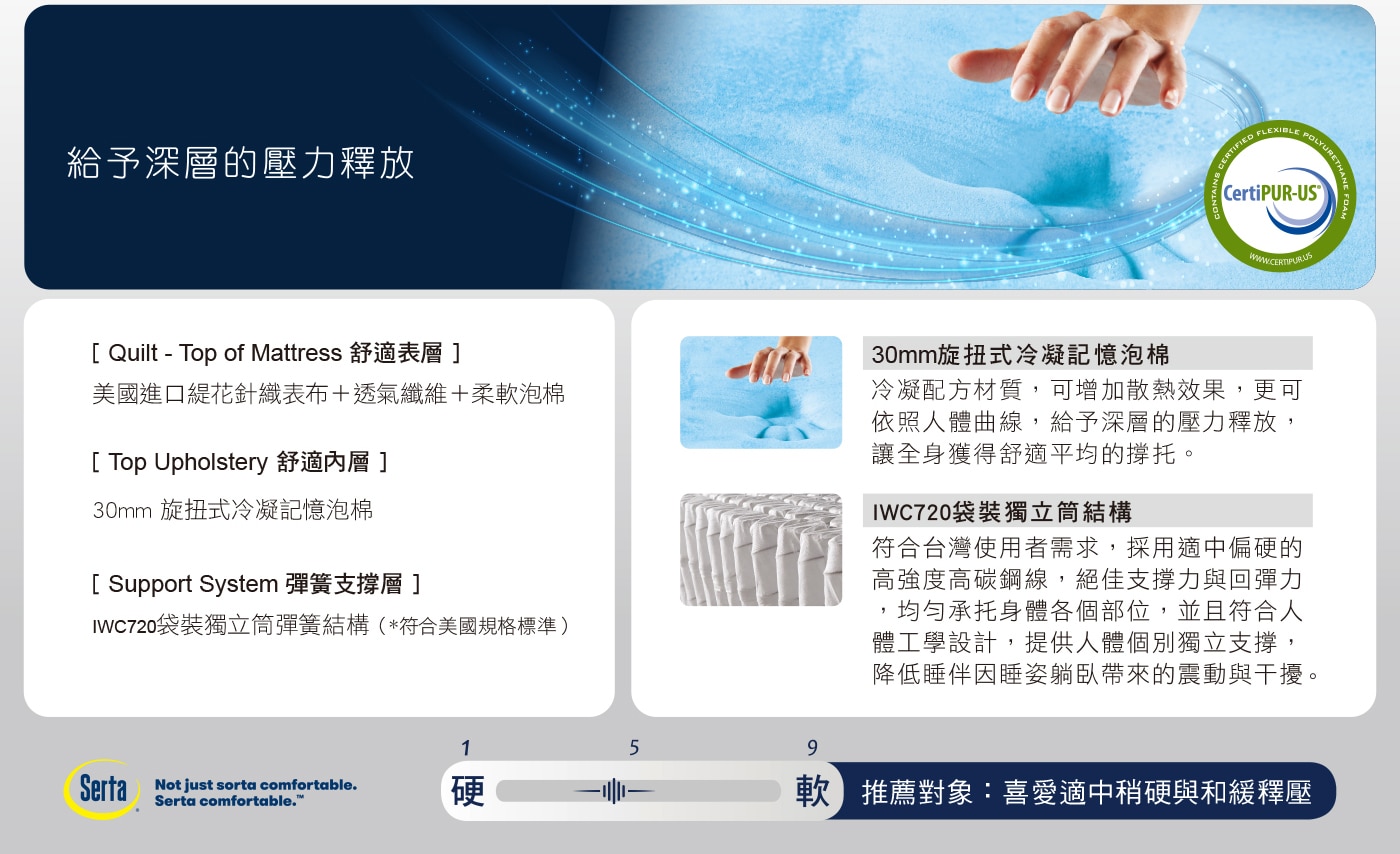 給予深層的壓力釋放

CONTAINS CERTIFIED FLEXIBLE POLYURETHANE FOAM
CertiPUR-US®
WWW.CERTIPUR.US

[ Quilt - Top of Mattress 舒適表層 ]
美國進口緹花針織表布＋透氣纖維＋柔軟泡棉

[ Top Upholstery 舒適內層 ]
30mm 旋扭式冷凝記憶泡棉

[ Support System 彈簧支撐層 ]
IWC720袋裝獨立筒彈簧結構（*符合美國規格標準）

30mm旋扭式冷凝記憶泡棉
冷凝配方材質，可增加散熱效果，更可依照人體曲線，給予深層的壓力釋放，讓全身獲得舒適平均的撐托。

IWC720袋裝獨立筒結構
符合台灣使用者需求，採用適中偏硬的高強度高碳鋼線，絕佳支撐力與回彈力，均勻承托身體各個部位，並且符合人體工學設計，提供人體個別獨立支撐，降低睡伴因睡姿躺臥帶來的震動與干擾。

Serta
Not just sorta comfortable. Serta comfortable.™

1
5
9
硬
軟
推薦對象：喜愛適中稍硬與和緩釋壓